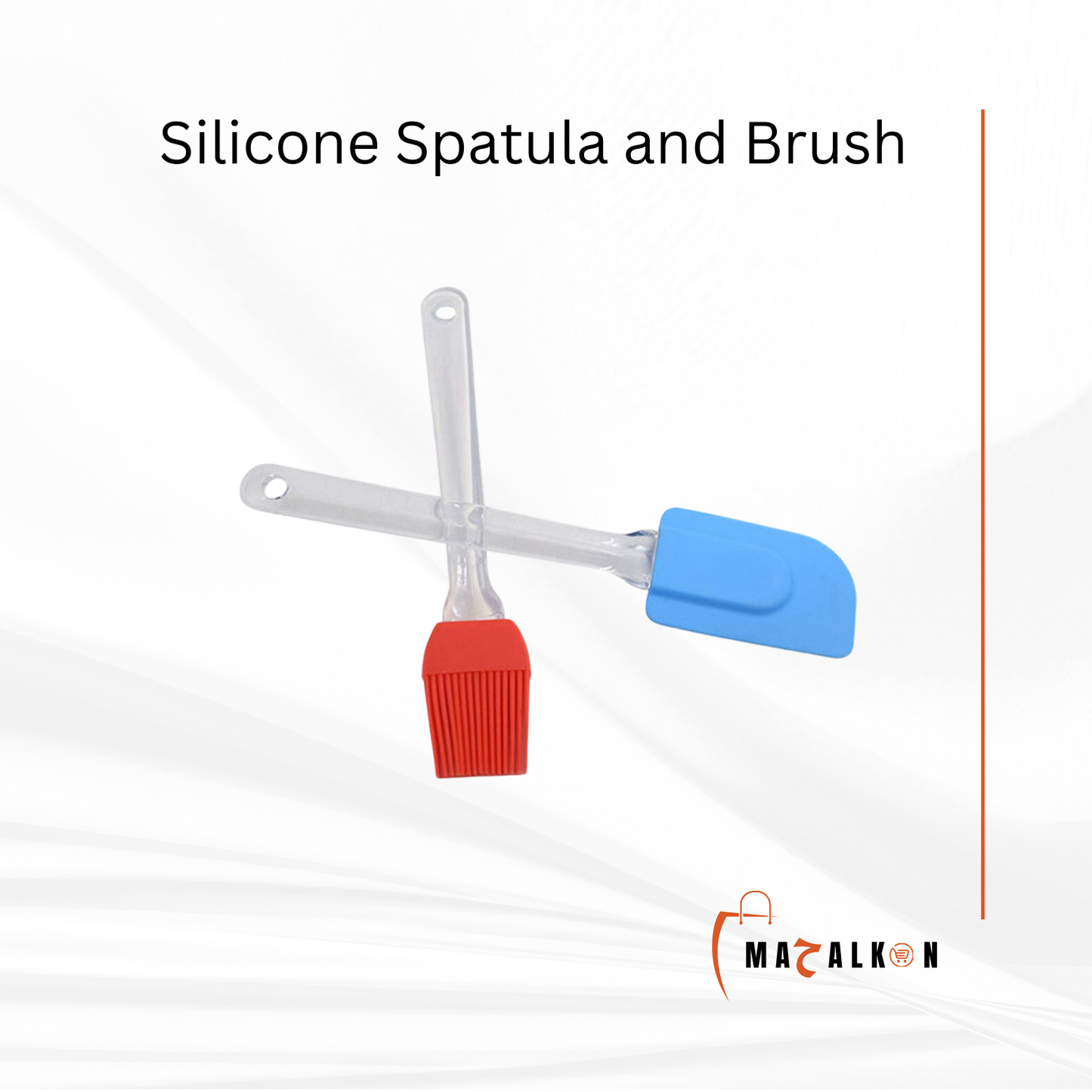 Silicone Spatula and Brush

MAحALKON